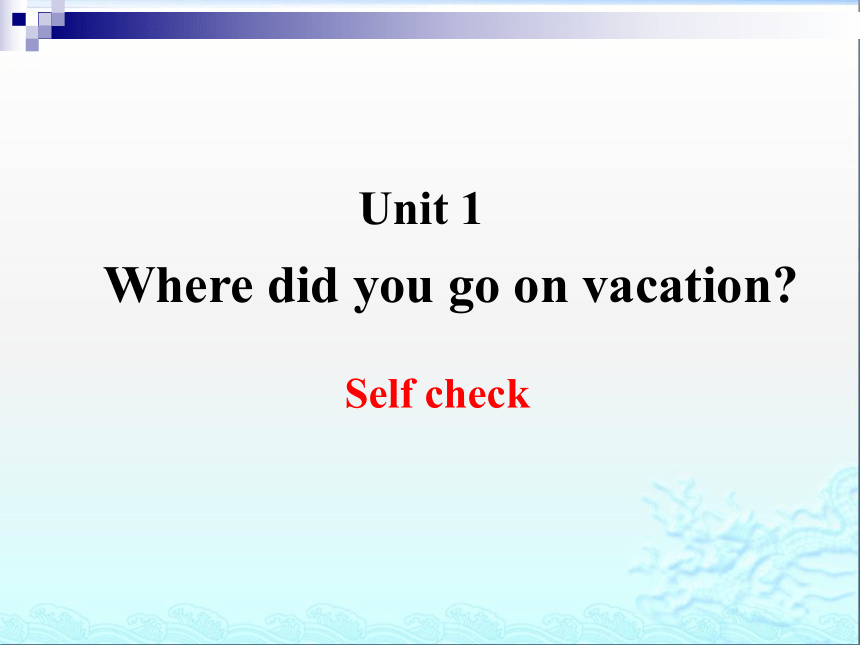 Unit 1

Where did you go on vacation?

Self check